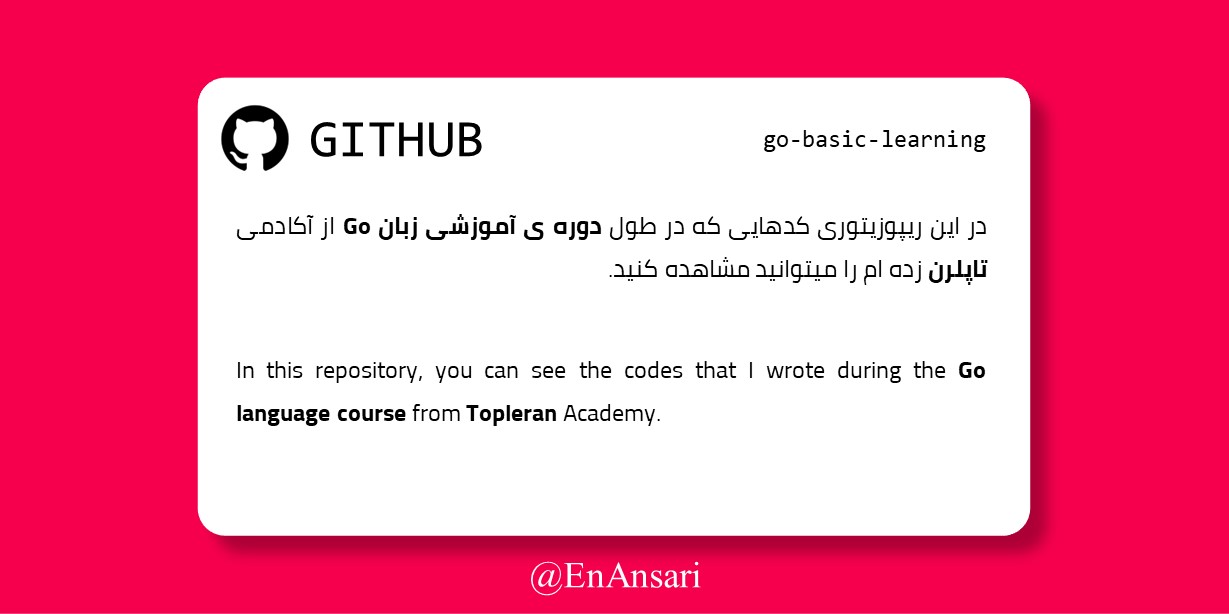 GITHUB

go-basic-learning

در این ریپوزیتوری کدهایی که در طول دوره ی آموزشی زبان Go از آکادمی تاپلرن زده ام را میتوانید مشاهده کنید.

In this repository, you can see the codes that I wrote during the Go language course from Topleran Academy.

@EnAnsari